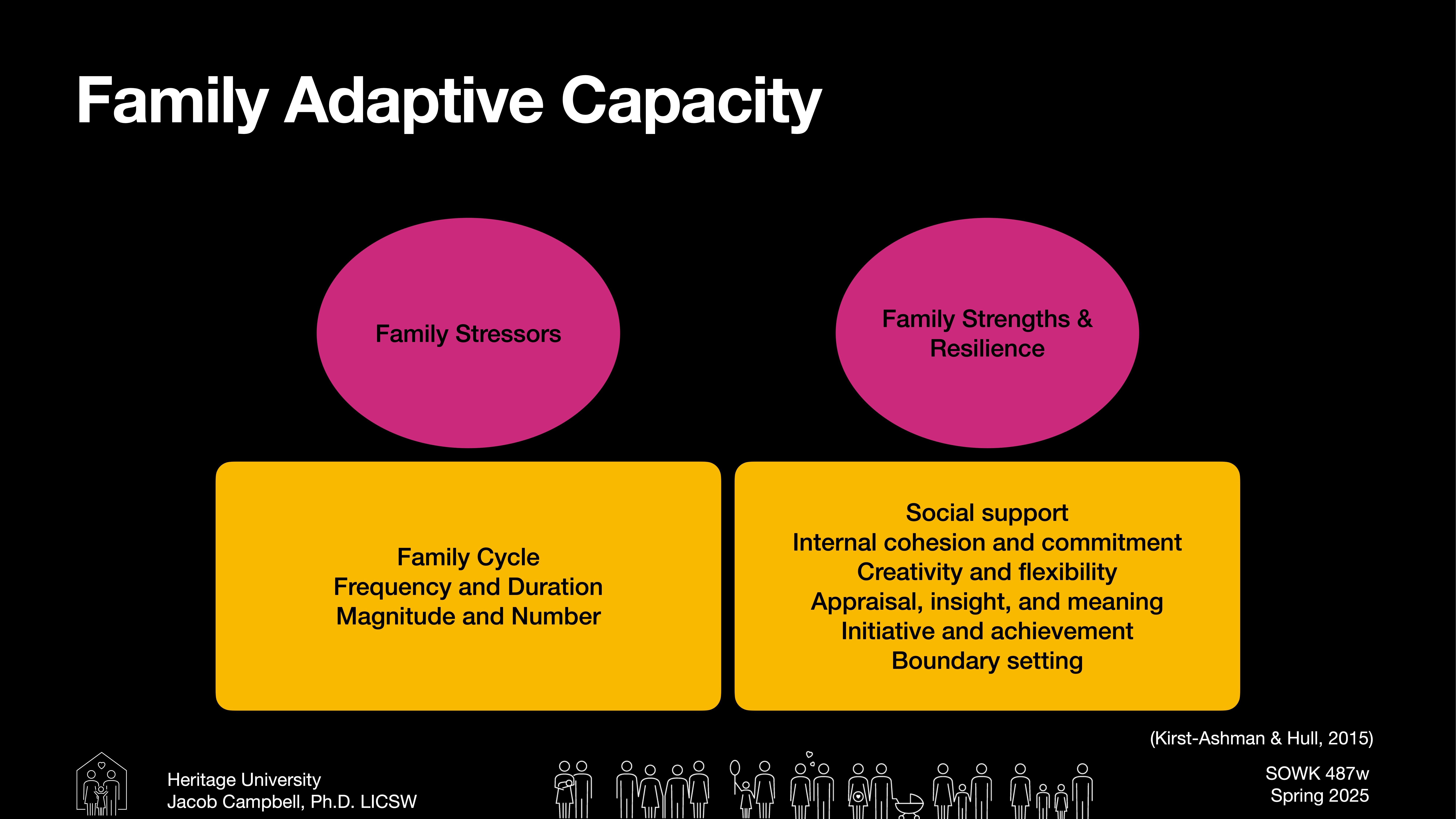 Family Adaptive Capacity

Family Stressors

Family Strengths & Resilience

Family Cycle
Frequency and Duration
Magnitude and Number

Social support
Internal cohesion and commitment
Creativity and flexibility
Appraisal, insight, and meaning
Initiative and achievement
Boundary setting

(Kirst-Ashman & Hull, 2015)

Heritage University
Jacob Campbell, Ph.D. LICSW

SOWK 487w
Spring 2025